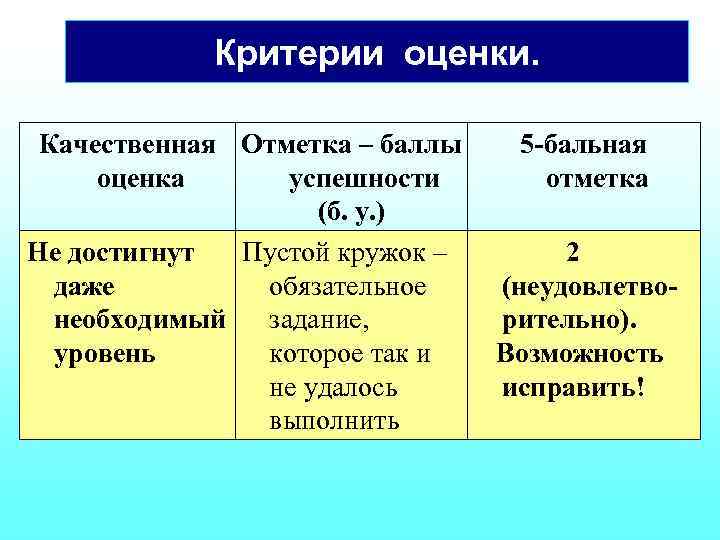 Критерии оценки.

| Качественная оценка | Отметка – баллы успешности (б. у.) | 5-бальная отметка |
|---|---|---|
| Не достигнут даже необходимый уровень | Пустой кружок – обязательное задание, которое так и не удалось выполнить | 2 (неудовлетворительно). Возможность исправить! |